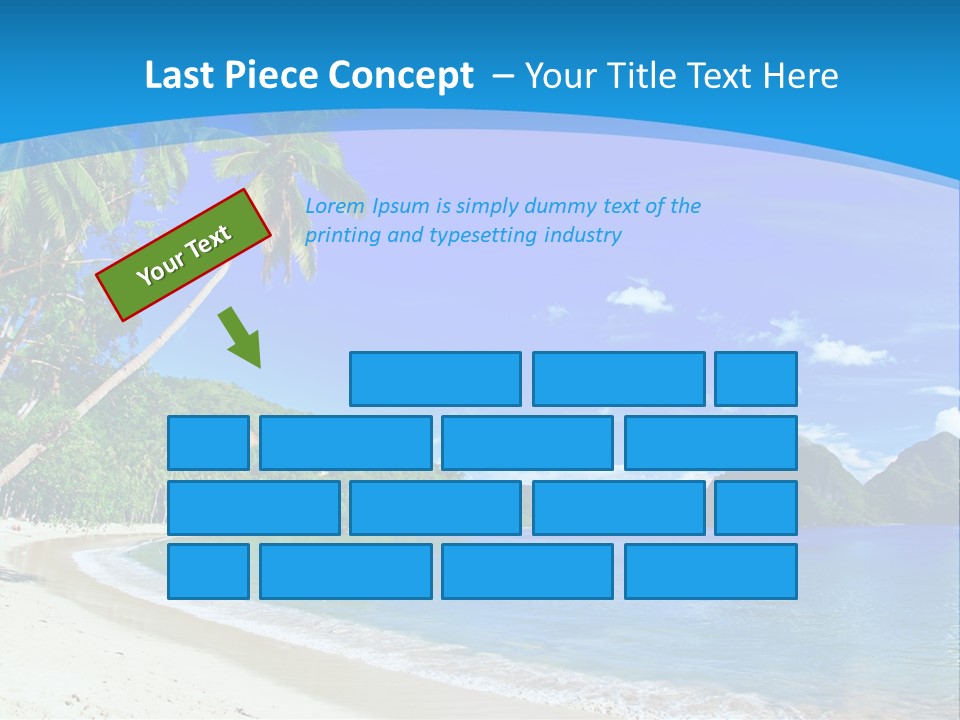 Last Piece Concept – Your Title Text Here

Your Text

Lorem Ipsum is simply dummy text of the printing and typesetting industry